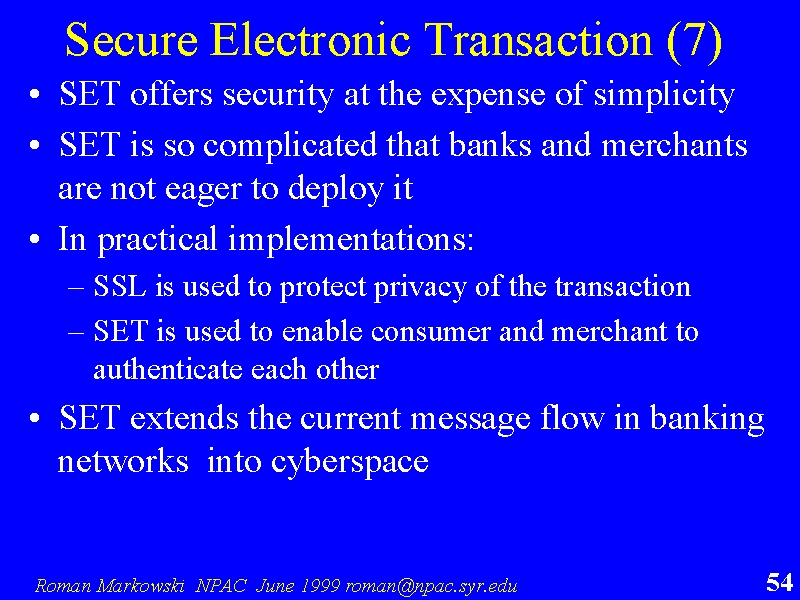 Secure Electronic Transaction (7)

• SET offers security at the expense of simplicity

• SET is so complicated that banks and merchants are not eager to deploy it

• In practical implementations:

– SSL is used to protect privacy of the transaction

– SET is used to enable consumer and merchant to authenticate each other

• SET extends the current message flow in banking networks into cyberspace

Roman Markowski NPAC June 1999 roman@npac.syr.edu

54